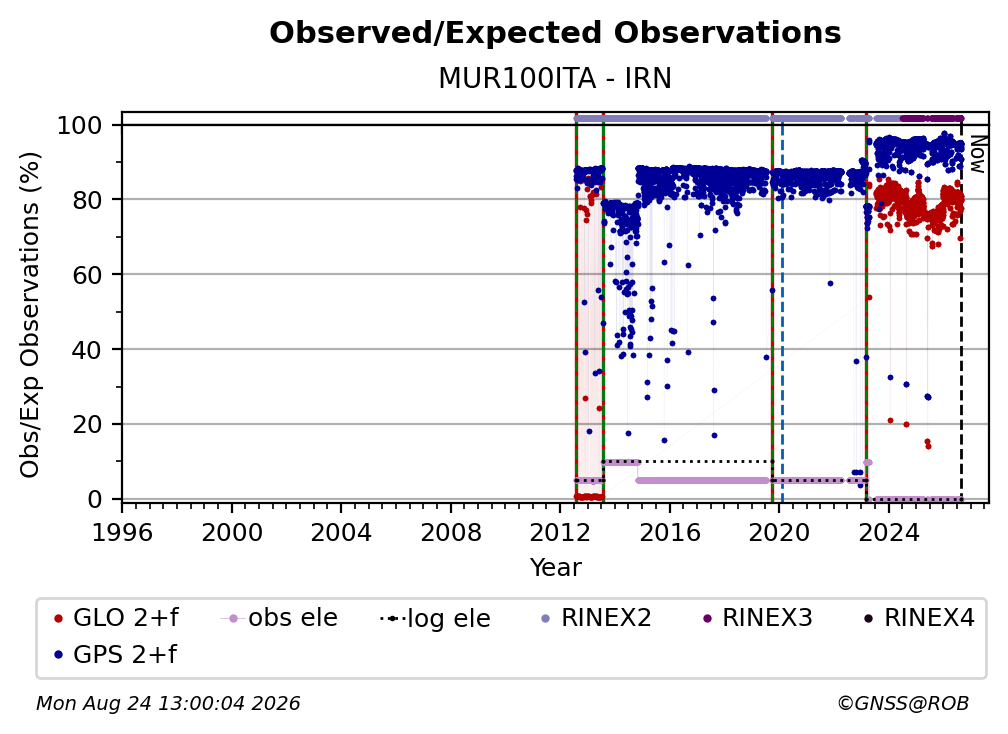 Observed/Expected Observations
MUR100ITA - IRN

Obs/Exp Observations (%)
100
80
60
40
20
0

Now

1996 2000 2004 2008 2012 2016 2020 2024
Year

GLO 2+f
obs ele
log ele
RINEX2
RINEX3
RINEX4
GPS 2+f

Mon Aug 24 13:00:04 2026
©GNSS@ROB